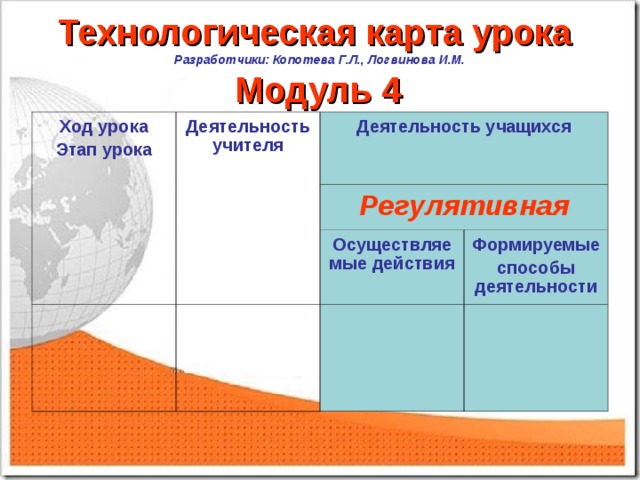 Технологическая карта урока
Разработчики: Копотева Г.Л., Логвинова И.М.

Модуль 4

| Ход урока Этап урока | Деятельность учителя | Деятельность учащихся | |
|---|---|---|---|
| | | Регулятивная | |
| | | Осуществляемые действия | Формируемые способы деятельности |
| | | | |